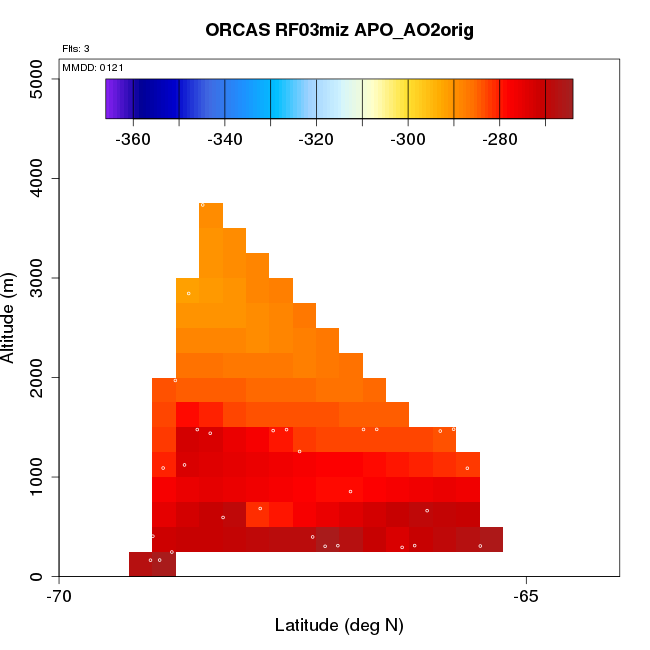 ORCAS RF03miz APO_AO2orig

Flts: 3

MMDD: 0121

-360
-340
-320
-300
-280

5000
4000
3000
2000
1000
0

Altitude (m)

-70
-65

Latitude (deg N)